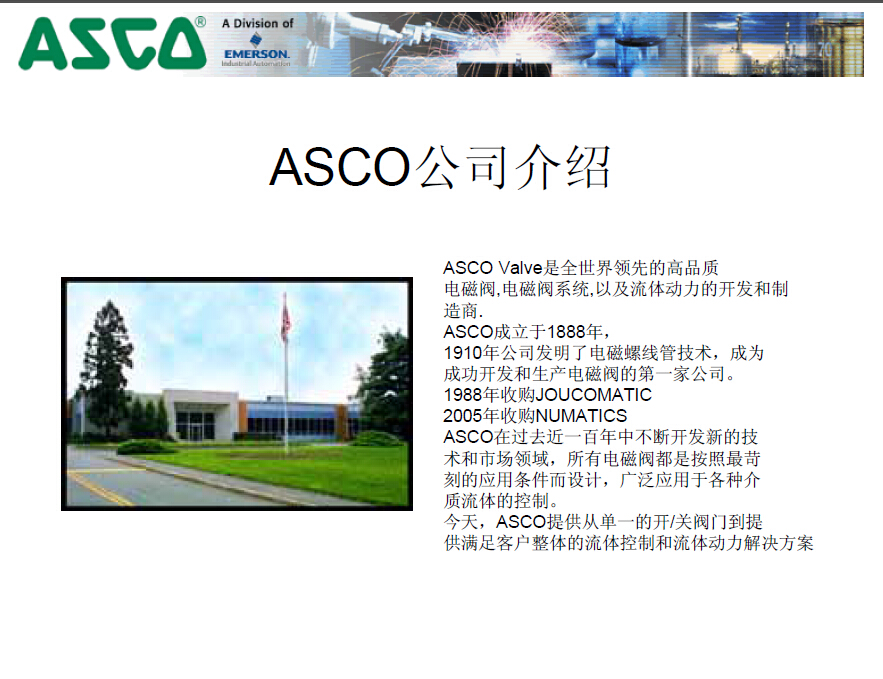 ASCO®
A Division of
EMERSON.
Industrial Automation

ASCO公司介绍

ASCO Valve是全世界领先的高品质电磁阀,电磁阀系统,以及流体动力的开发和制造商.
ASCO成立于1888年,
1910年公司发明了电磁螺线管技术，成为成功开发和生产电磁阀的第一家公司。
1988年收购JOUCOMATIC
2005年收购NUMATICS
ASCO在过去近一百年中不断开发新的技术和市场领域，所有电磁阀都是按照最苛刻的应用条件而设计，广泛应用于各种介质流体的控制。
今天，ASCO提供从单一的开/关阀门到提供满足客户整体的流体控制和流体动力解决方案